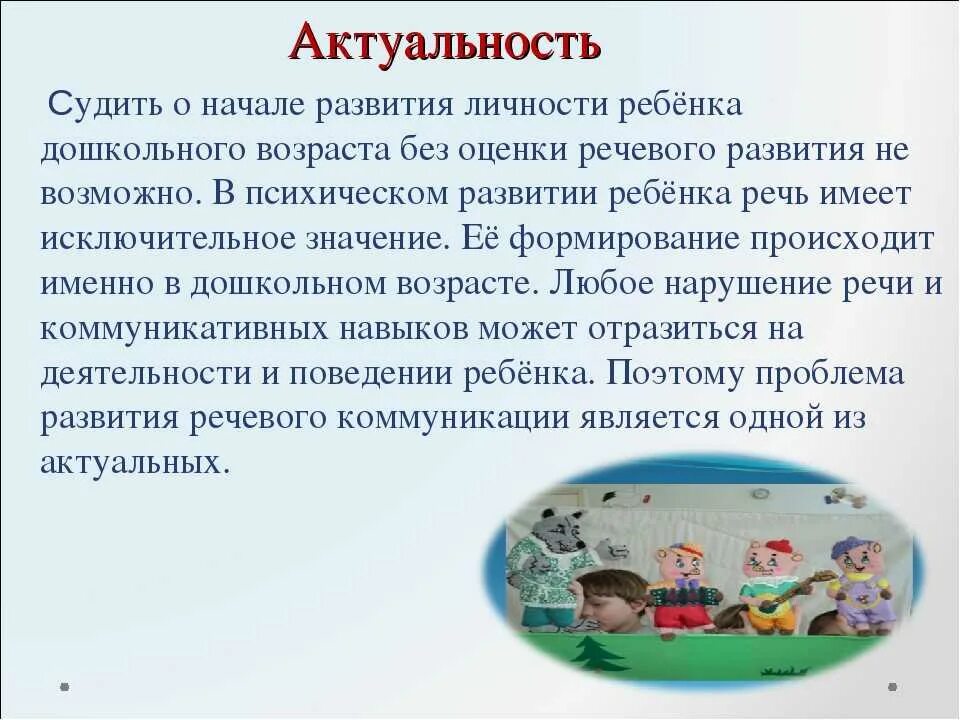 Актуальность

Судить о начале развития личности ребёнка дошкольного возраста без оценки речевого развития не возможно. В психическом развитии ребёнка речь имеет исключительное значение. Её формирование происходит именно в дошкольном возрасте. Любое нарушение речи и коммуникативных навыков может отразиться на деятельности и поведении ребёнка. Поэтому проблема развития речевого коммуникации является одной из актуальных.